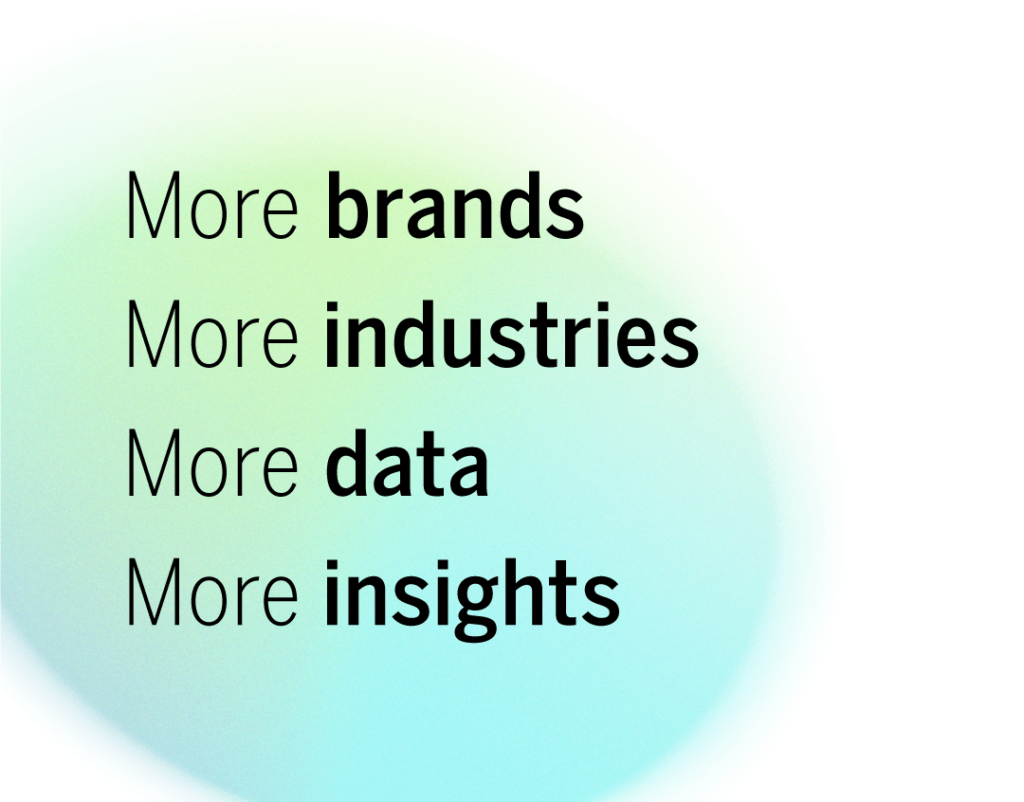 More brands
More industries
More data
More insights